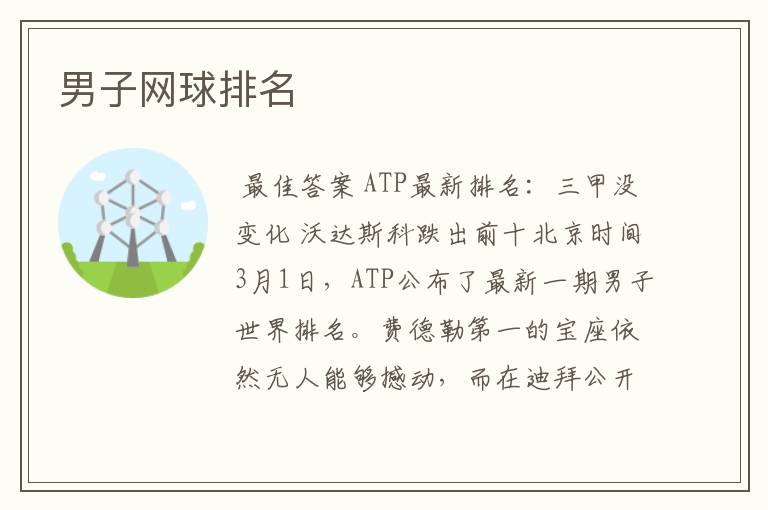 男子网球排名

最佳答案 ATP最新排名：三甲没变化 沃达斯科跌出前十北京时间3月1日，ATP公布了最新一期男子世界排名。费德勒第一的宝座依然无人能够撼动，而在迪拜公开